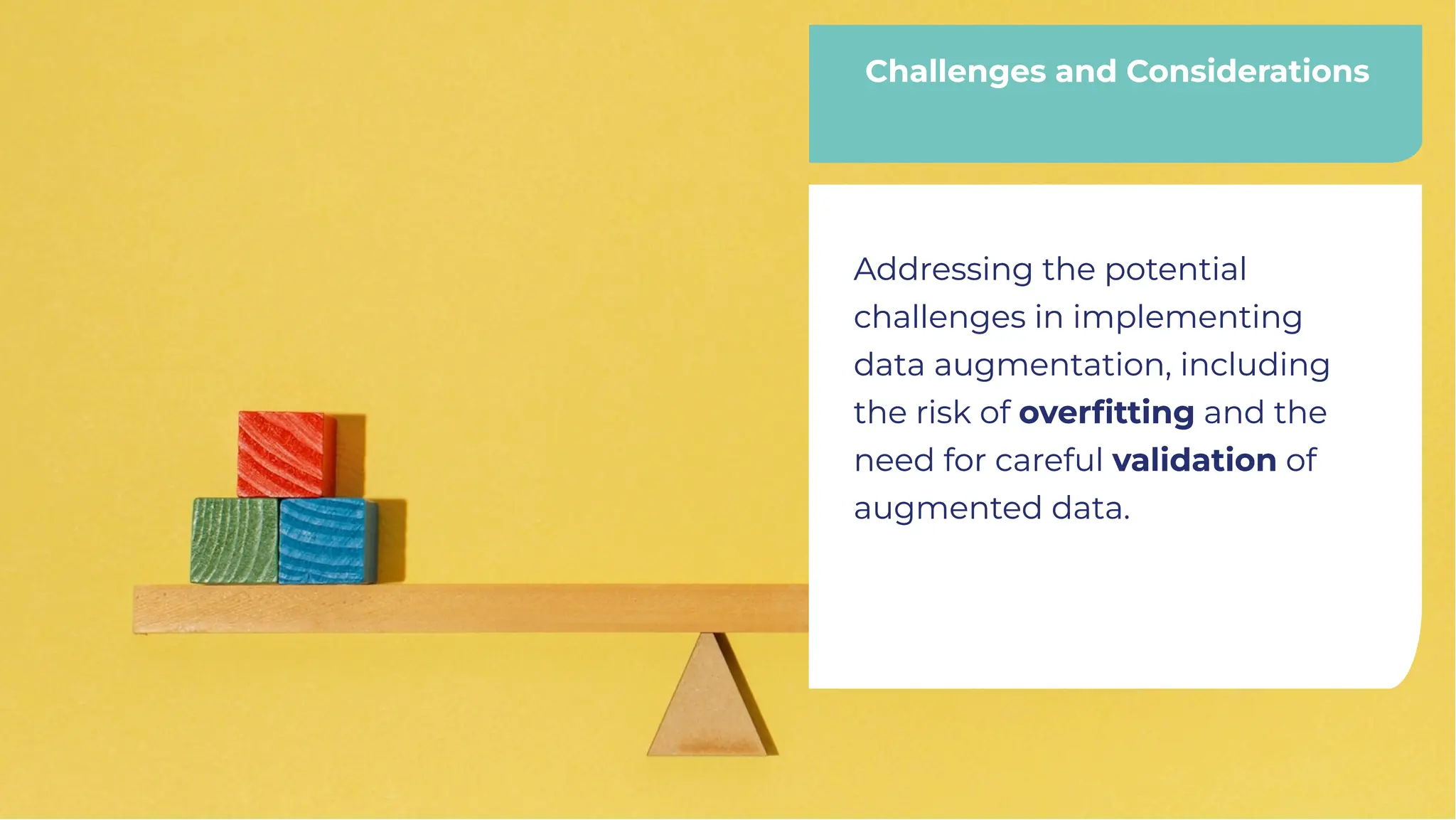 Challenges and Considerations

Addressing the potential challenges in implementing data augmentation, including the risk of overfitting and the need for careful validation of augmented data.